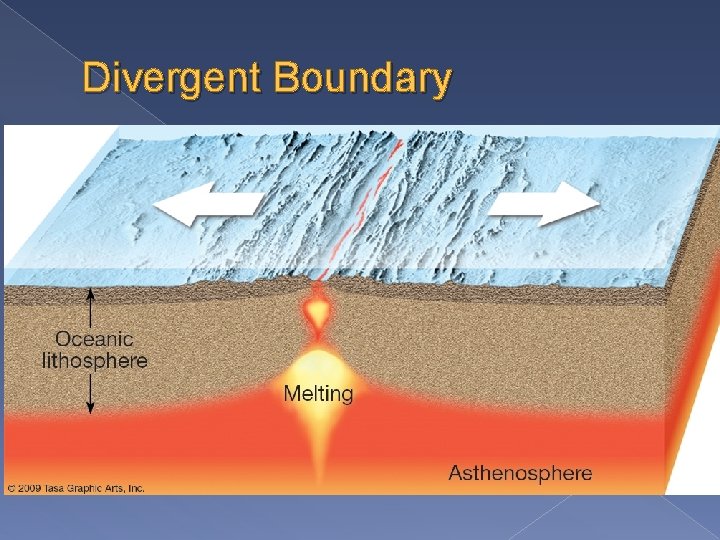 Divergent Boundary

Oceanic lithosphere

Melting

Asthenosphere

© 2009 Tasa Graphic Arts, Inc.